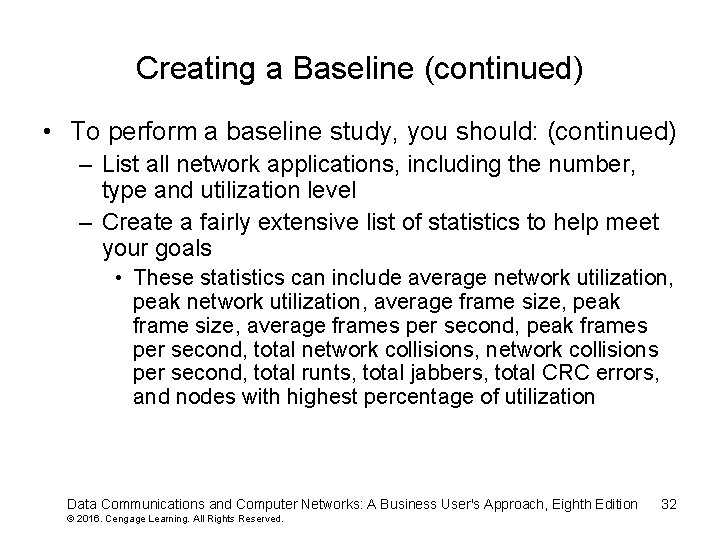 Creating a Baseline (continued)

• To perform a baseline study, you should: (continued)

– List all network applications, including the number, type and utilization level

– Create a fairly extensive list of statistics to help meet your goals

• These statistics can include average network utilization, peak network utilization, average frame size, peak frame size, average frames per second, peak frames per second, total network collisions, network collisions per second, total runts, total jabbers, total CRC errors, and nodes with highest percentage of utilization

Data Communications and Computer Networks: A Business User's Approach, Eighth Edition 32
© 2016. Cengage Learning. All Rights Reserved.